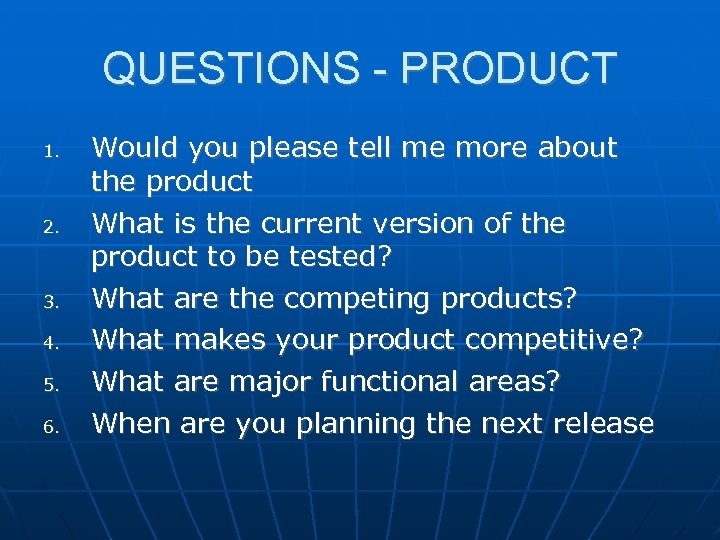 QUESTIONS - PRODUCT

1. Would you please tell me more about the product
2. What is the current version of the product to be tested?
3. What are the competing products?
4. What makes your product competitive?
5. What are major functional areas?
6. When are you planning the next release